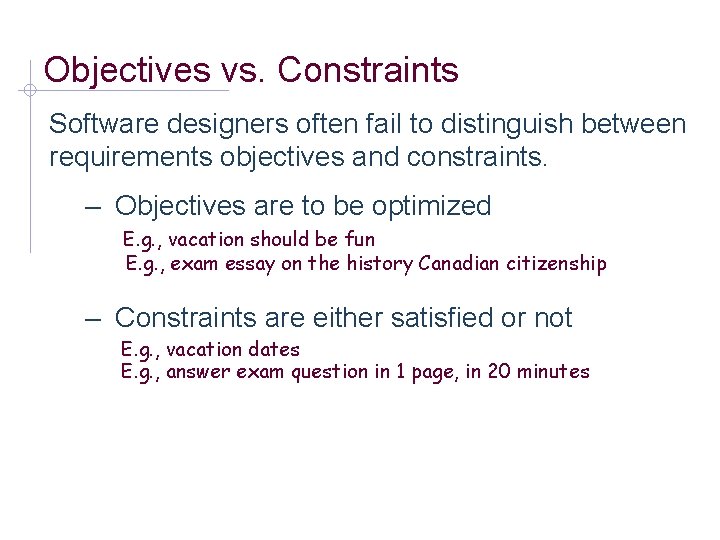 Objectives vs. Constraints

Software designers often fail to distinguish between requirements objectives and constraints.

– Objectives are to be optimized

E.g., vacation should be fun
E.g., exam essay on the history Canadian citizenship

– Constraints are either satisfied or not

E.g., vacation dates
E.g., answer exam question in 1 page, in 20 minutes